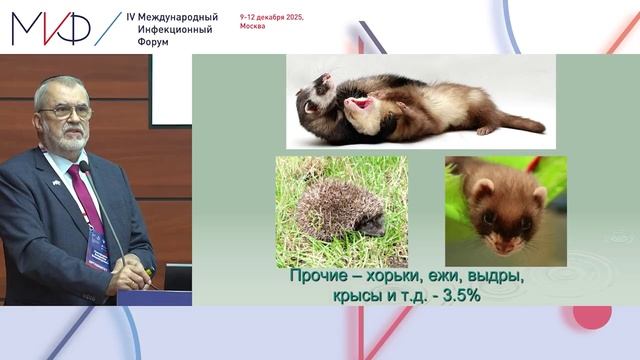 МИФ

IV Международный Инфекционный Форум

9-12 декабря 2025, Москва

Прочие – хорьки, ежи, выдры, крысы и т.д. - 3.5%